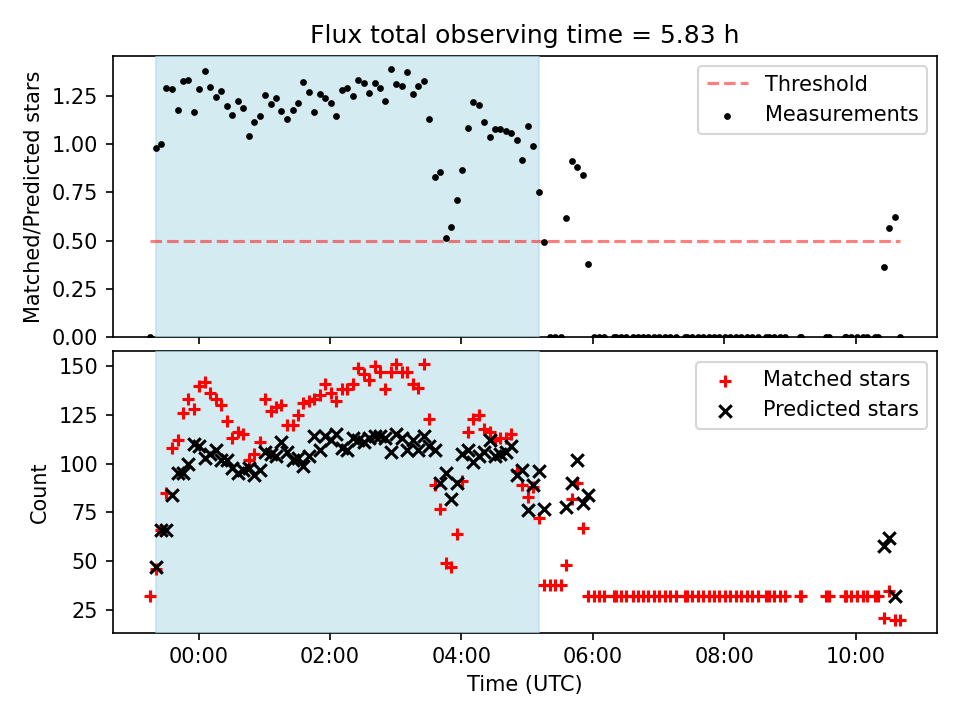 Flux total observing time = 5.83 h

Matched/Predicted stars

1.25
1.00
0.75
0.50
0.25
0.00

Threshold
Measurements

Count

150
125
100
75
50
25

Matched stars
Predicted stars

00:00 02:00 04:00 06:00 08:00 10:00

Time (UTC)